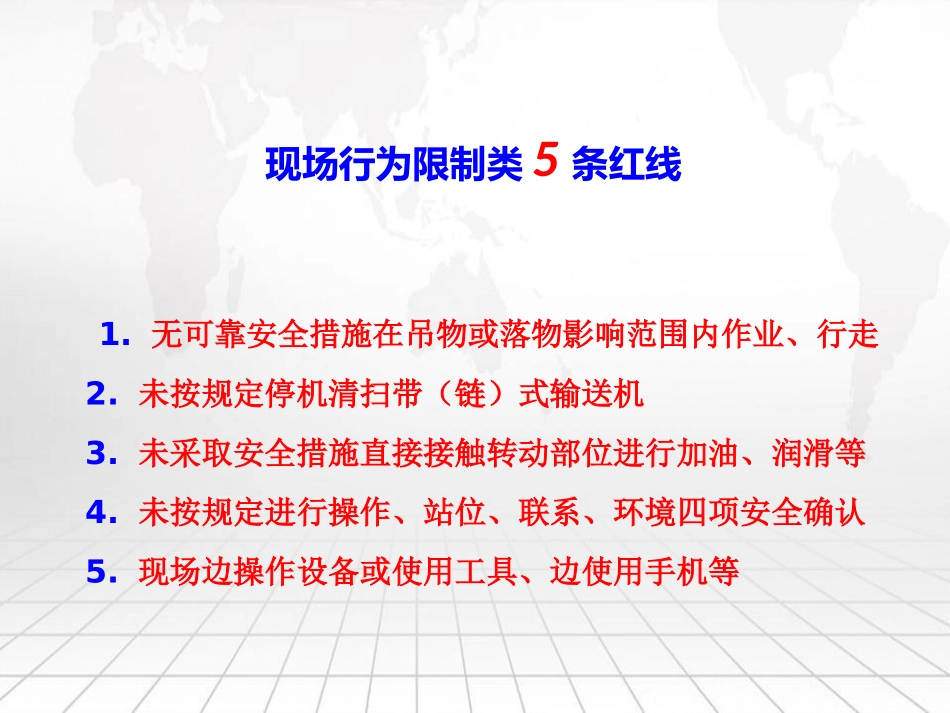 现场行为限制类 5 条红线

1. 无可靠安全措施在吊物或落物影响范围内作业、行走

2. 未按规定停机清扫带（链）式输送机

3. 未采取安全措施直接接触转动部位进行加油、润滑等

4. 未按规定进行操作、站位、联系、环境四项安全确认

5. 现场边操作设备或使用工具、边使用手机等